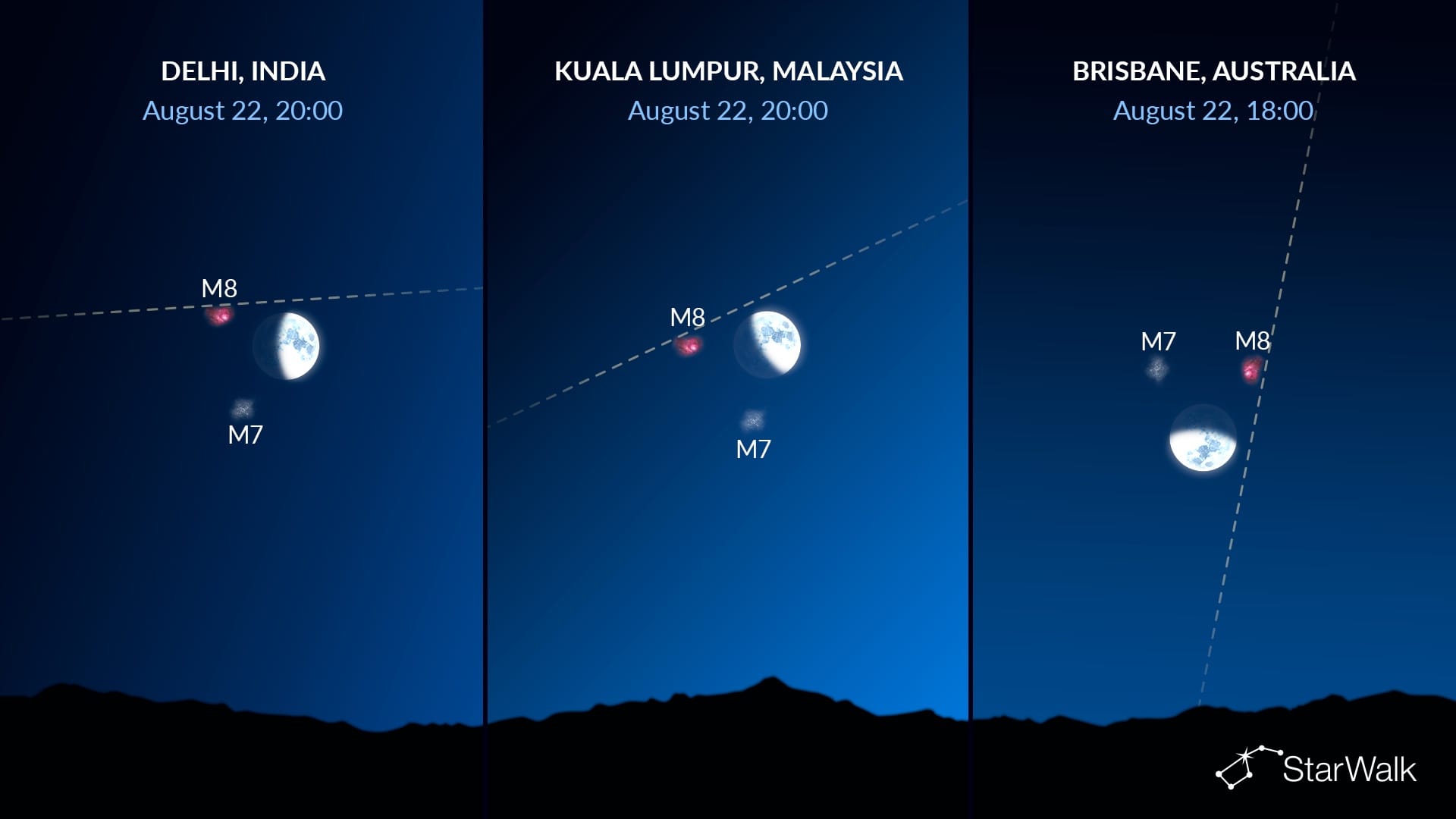 DELHI, INDIA
August 22, 20:00

M8

M7

KUALA LUMPUR, MALAYSIA
August 22, 20:00

M8

M7

BRISBANE, AUSTRALIA
August 22, 18:00

M7

M8

StarWalk